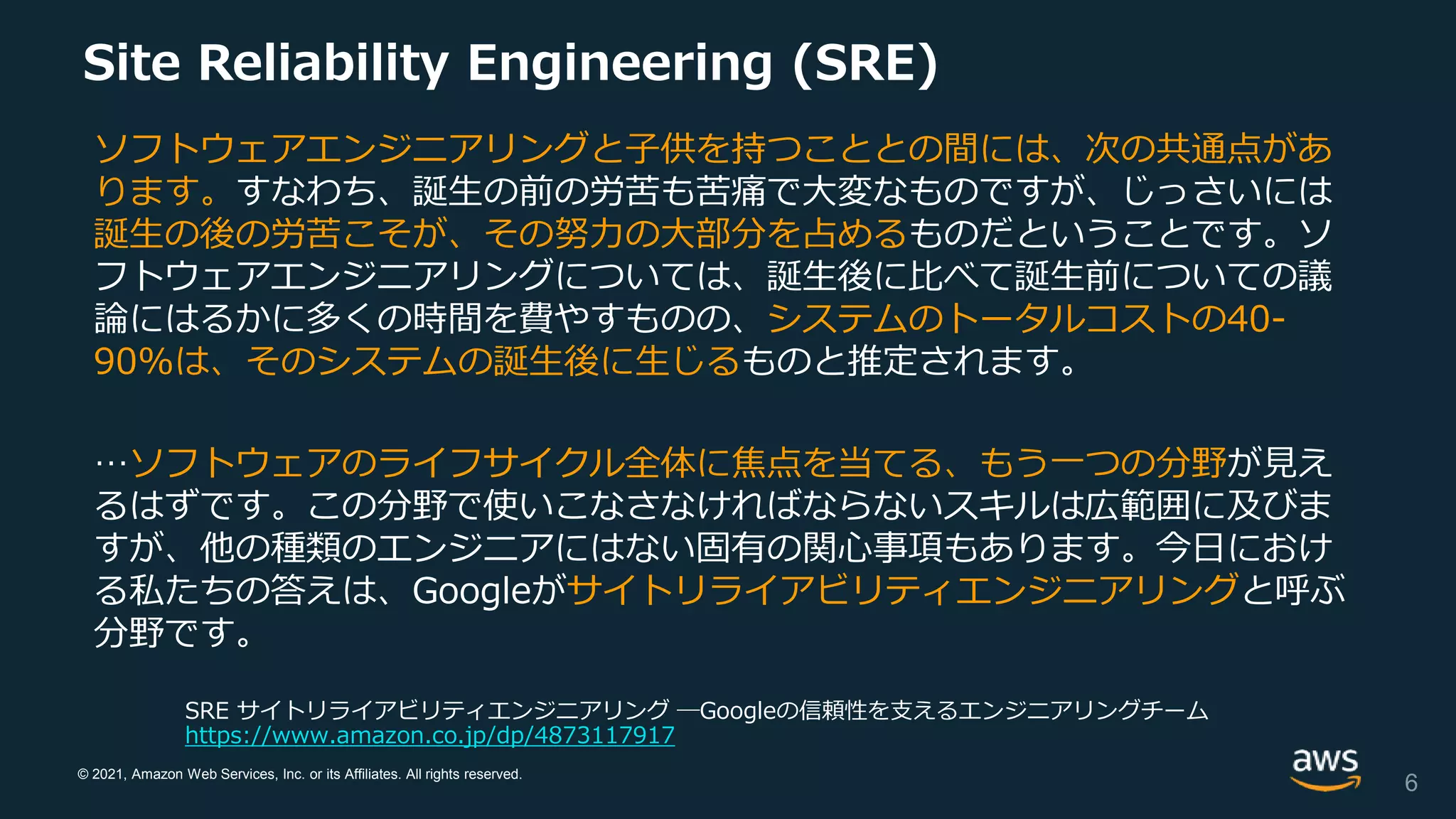 Site Reliability Engineering (SRE)

ソフトウェアエンジニアリングと子供を持つこととの間には、次の共通点があります。すなわち、誕生の前の労苦も苦痛で大変なものですが、じっさいには誕生の後の労苦こそが、その努力の大部分を占めるものだということです。ソフトウェアエンジニアリングについては、誕生後に比べて誕生前についての議論にはるかに多くの時間を費やすものの、システムのトータルコストの40-90%は、そのシステムの誕生後に生じるものと推定されます。

…ソフトウェアのライフサイクル全体に焦点を当てる、もう一つの分野が見えるはずです。この分野で使いこなさなければならないスキルは広範囲に及びますが、他の種類のエンジニアにはない固有の関心事項もあります。今日における私たちの答えは、Googleがサイトリライアビリティエンジニアリングと呼ぶ分野です。

SRE サイトリライアビリティエンジニアリング ―Googleの信頼性を支えるエンジニアリングチーム
https://www.amazon.co.jp/dp/4873117917

© 2021, Amazon Web Services, Inc. or its Affiliates. All rights reserved.

aws

6